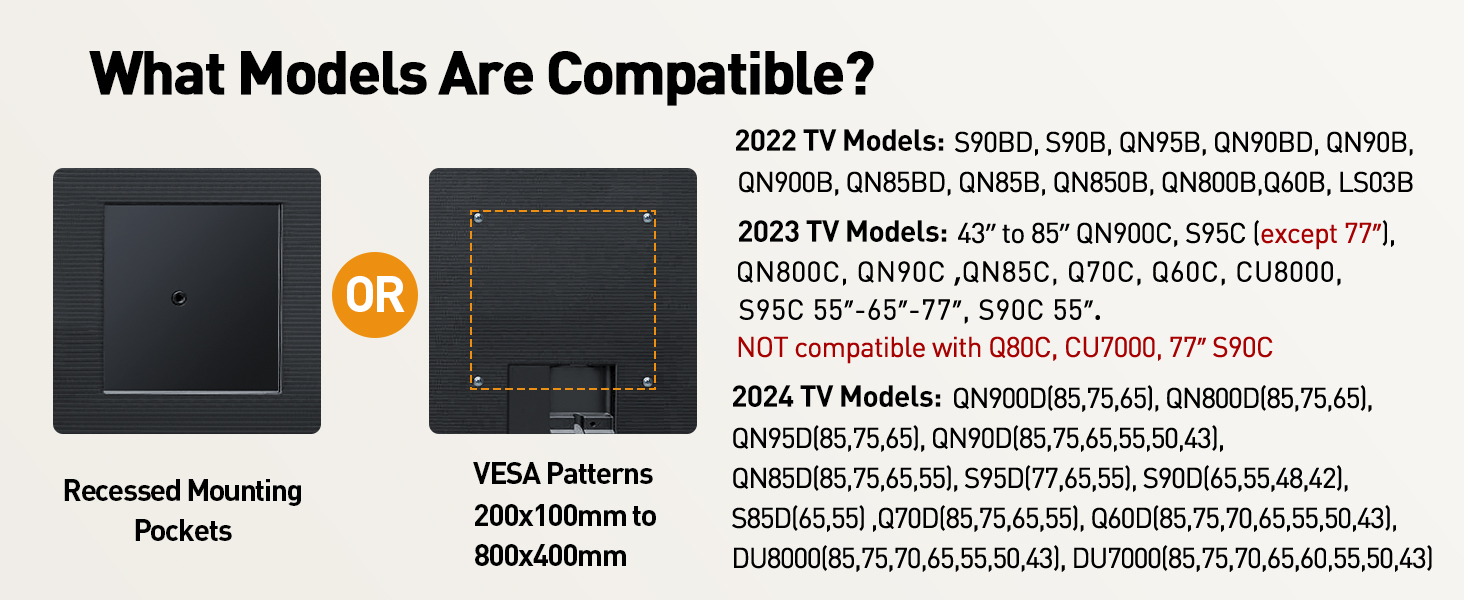 What Models Are Compatible?

OR

Recessed Mounting Pockets

VESA Patterns 200x100mm to 800x400mm

2022 TV Models: S90BD, S90B, QN95B, QN90BD, QN90B, QN900B, QN85BD, QN85B, QN850B, QN800B,Q60B, LS03B

2023 TV Models: 43" to 85" QN900C, S95C (except 77"), QN800C, QN90C ,QN85C, Q70C, Q60C, CU8000, S95C 55"-65"-77", S90C 55".
NOT compatible with Q80C, CU7000, 77" S90C

2024 TV Models: QN900D(85,75,65), QN800D(85,75,65), QN95D(85,75,65), QN90D(85,75,65,55,50,43), QN85D(85,75,65,55), S95D(77,65,55), S90D(65,55,48,42), S85D(65,55) ,Q70D(85,75,65,55), Q60D(85,75,70,65,55,50,43), DU8000(85,75,70,65,55,50,43), DU7000(85,75,70,65,60,55,50,43)